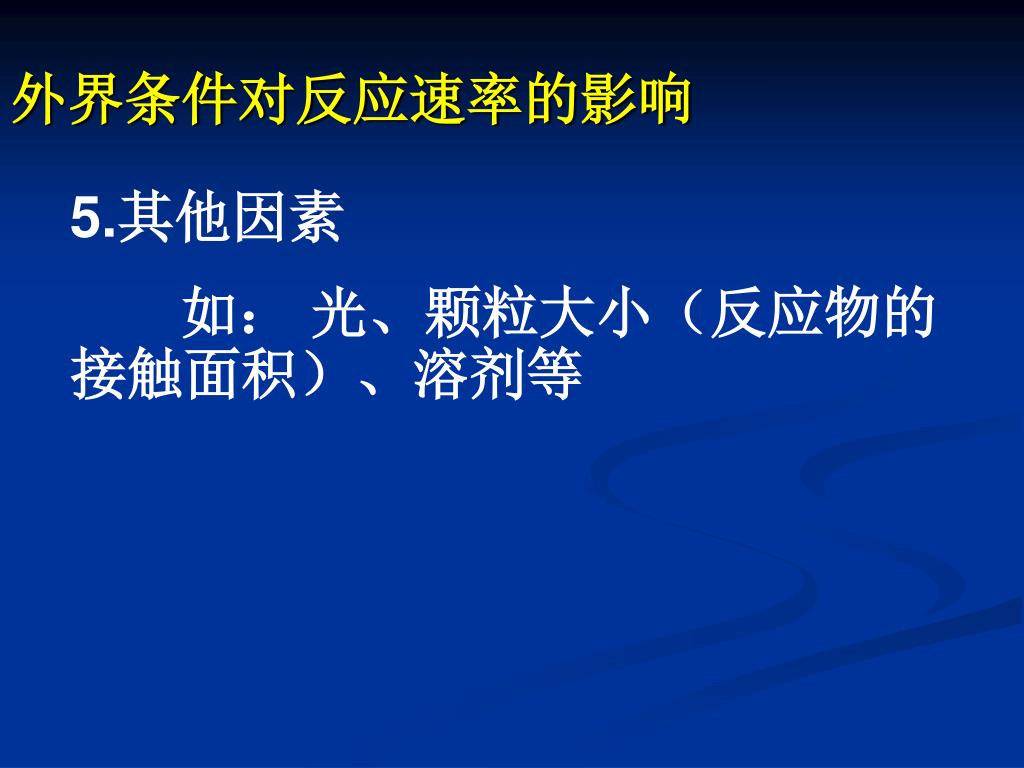 外界条件对反应速率的影响

5.其他因素

如： 光、颗粒大小（反应物的接触面积）、溶剂等